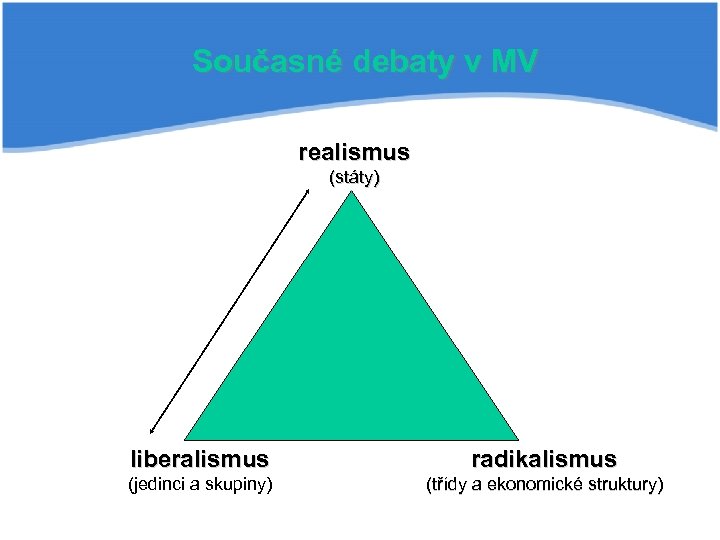 Současné debaty v MV

realismus
(státy)

liberalismus
(jedinci a skupiny)

radikalismus
(třídy a ekonomické struktury)